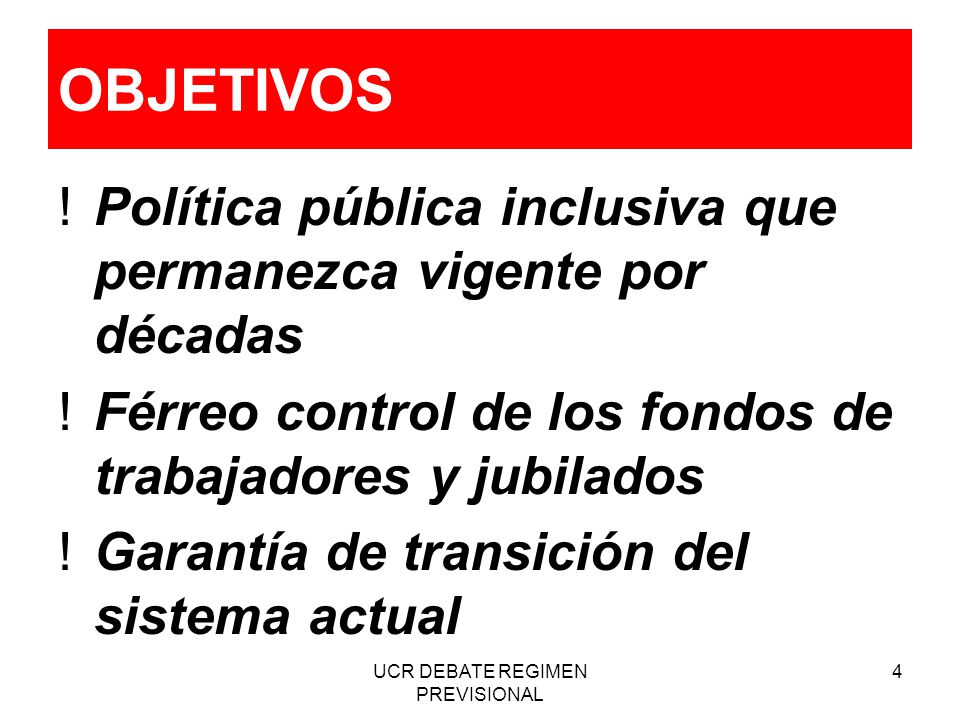 OBJETIVOS

! Política pública inclusiva que permanezca vigente por décadas

! Férreo control de los fondos de trabajadores y jubilados

! Garantía de transición del sistema actual

UCR DEBATE REGIMEN PREVISIONAL

4